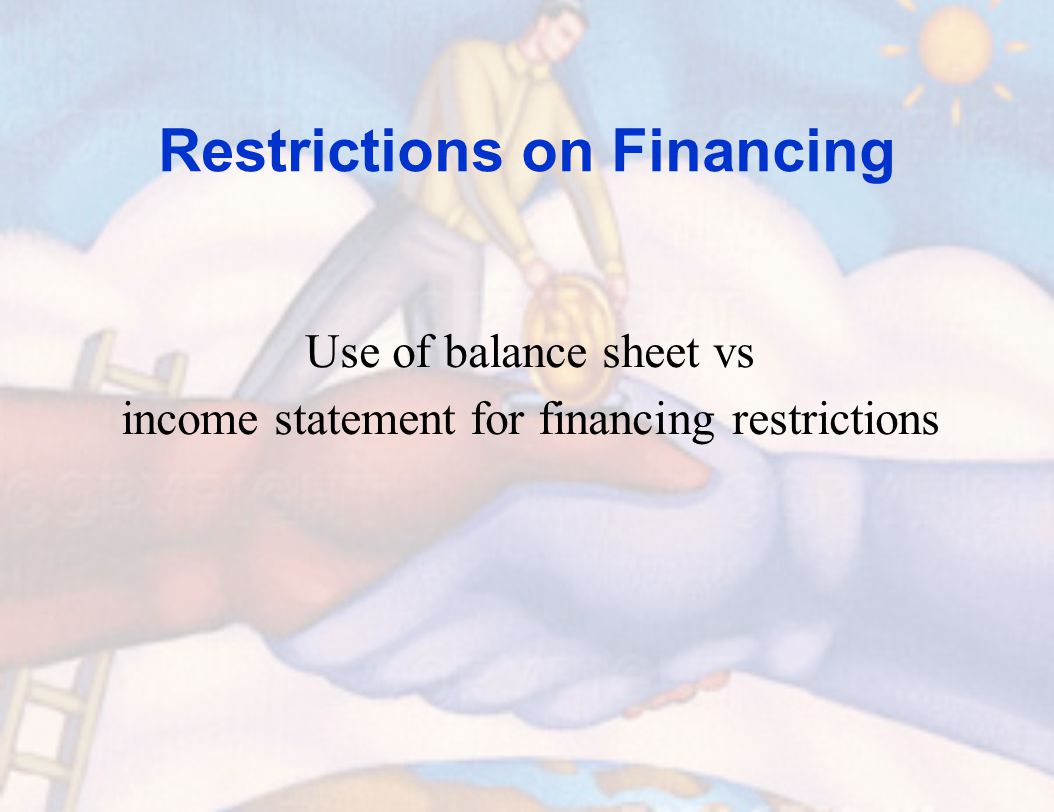 Restrictions on Financing

Use of balance sheet vs income statement for financing restrictions